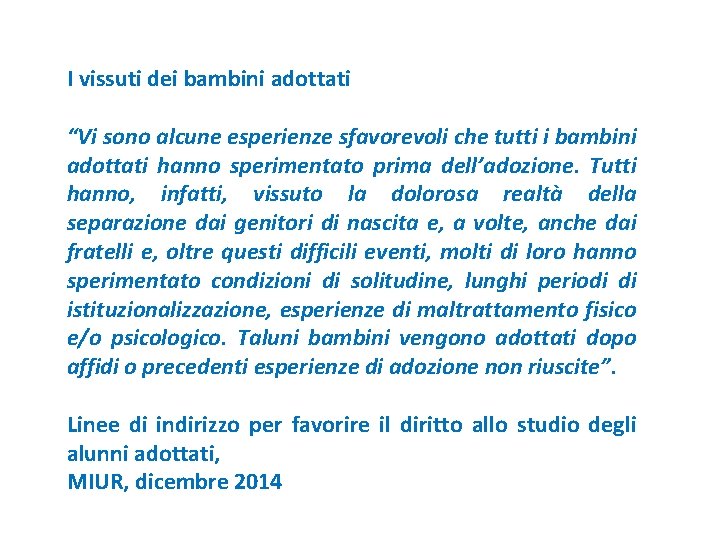 I vissuti dei bambini adottati

“Vi sono alcune esperienze sfavorevoli che tutti i bambini adottati hanno sperimentato prima dell’adozione. Tutti hanno, infatti, vissuto la dolorosa realtà della separazione dai genitori di nascita e, a volte, anche dai fratelli e, oltre questi difficili eventi, molti di loro hanno sperimentato condizioni di solitudine, lunghi periodi di istituzionalizzazione, esperienze di maltrattamento fisico e/o psicologico. Taluni bambini vengono adottati dopo affidi o precedenti esperienze di adozione non riuscite”.

Linee di indirizzo per favorire il diritto allo studio degli alunni adottati,
MIUR, dicembre 2014